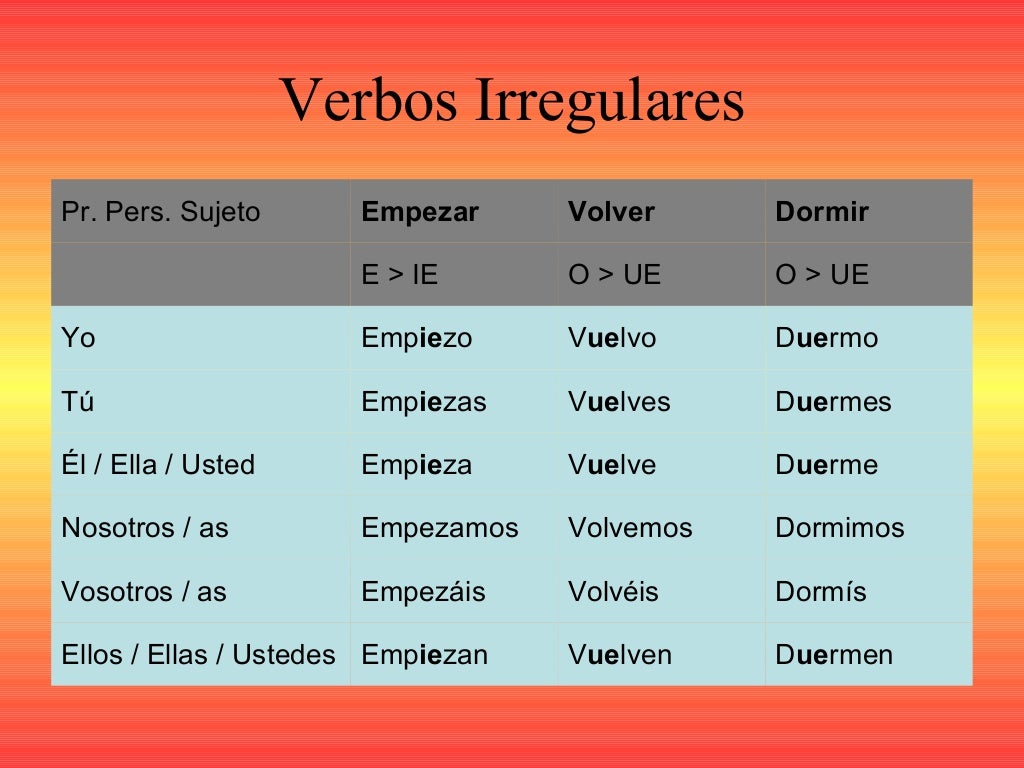 Verbos Irregulares

| Pr. Pers. Sujeto | Empezar | Volver | Dormir |
|---|---|---|---|
| | E > IE | O > UE | O > UE |
| Yo | Empiezo | Vuelvo | Duermo |
| Tú | Empiezas | Vuelves | Duermes |
| Él / Ella / Usted | Empieza | Vuelve | Duerme |
| Nosotros / as | Empezamos | Volvemos | Dormimos |
| Vosotros / as | Empezáis | Volvéis | Dormís |
| Ellos / Ellas / Ustedes | Empiezan | Vuelven | Duermen |